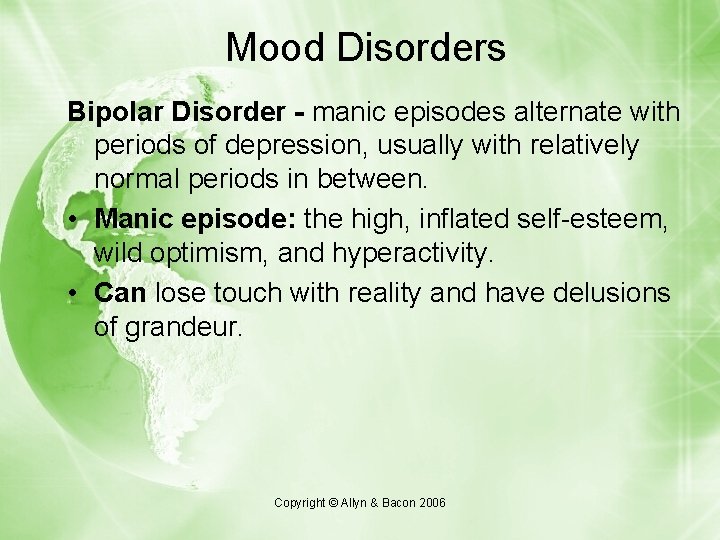 Mood Disorders

Bipolar Disorder - manic episodes alternate with periods of depression, usually with relatively normal periods in between.

• Manic episode: the high, inflated self-esteem, wild optimism, and hyperactivity.
• Can lose touch with reality and have delusions of grandeur.

Copyright © Allyn & Bacon 2006